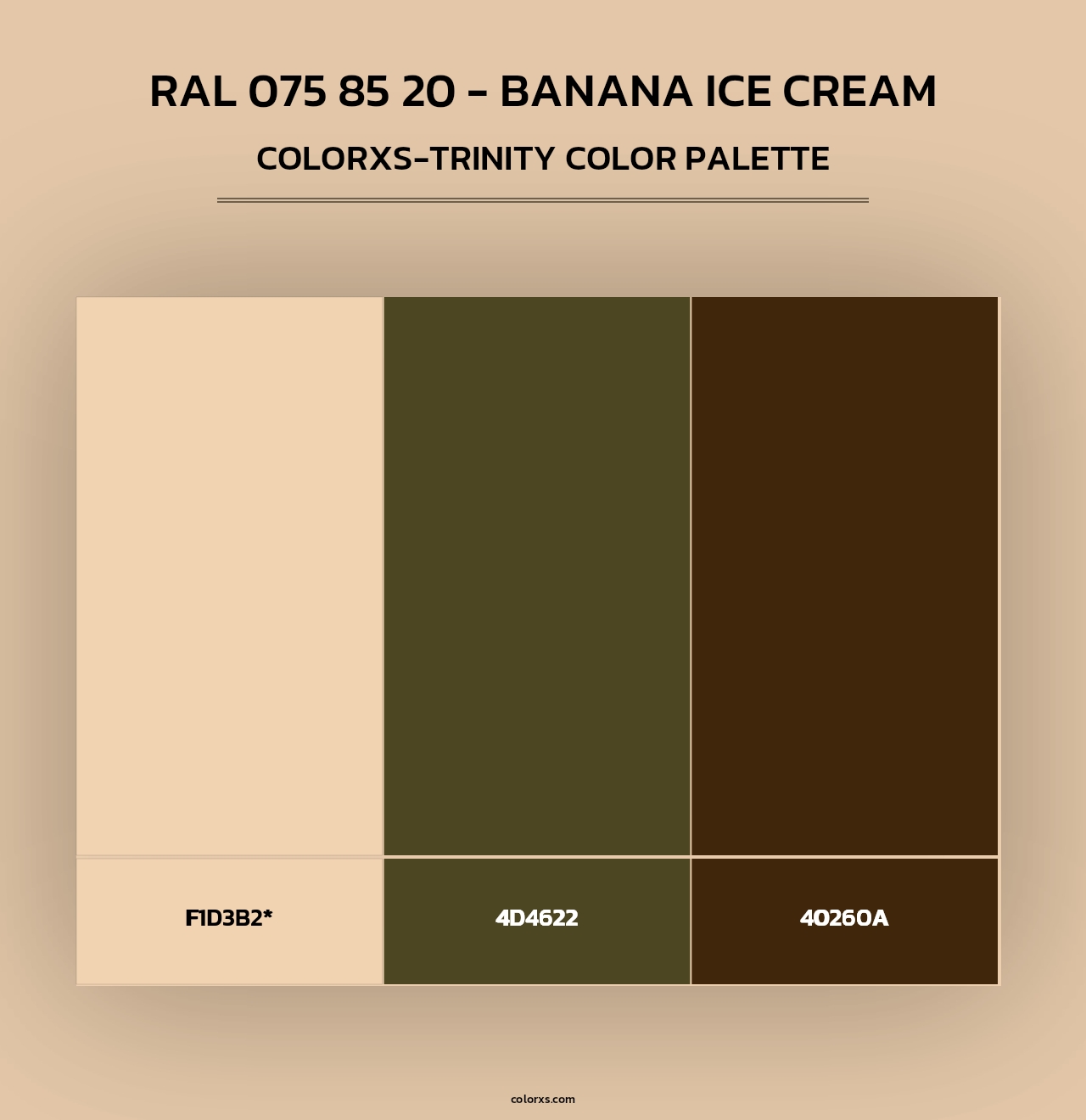 RAL 075 85 20 - BANANA ICE CREAM

COLORXS-TRINITY COLOR PALETTE

F1D3B2*

4D4622

40260A

colorxs.com